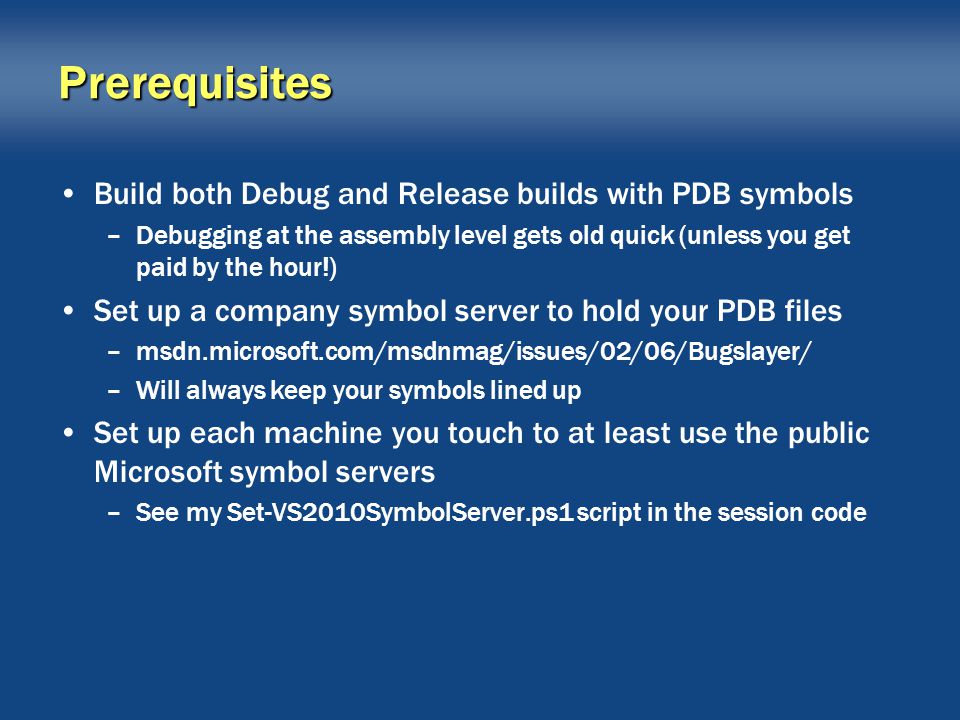 Prerequisites

• Build both Debug and Release builds with PDB symbols
  – Debugging at the assembly level gets old quick (unless you get paid by the hour!)
• Set up a company symbol server to hold your PDB files
  – msdn.microsoft.com/msdnmag/issues/02/06/Bugslayer/
  – Will always keep your symbols lined up
• Set up each machine you touch to at least use the public Microsoft symbol servers
  – See my Set-VS2010SymbolServer.ps1 script in the session code